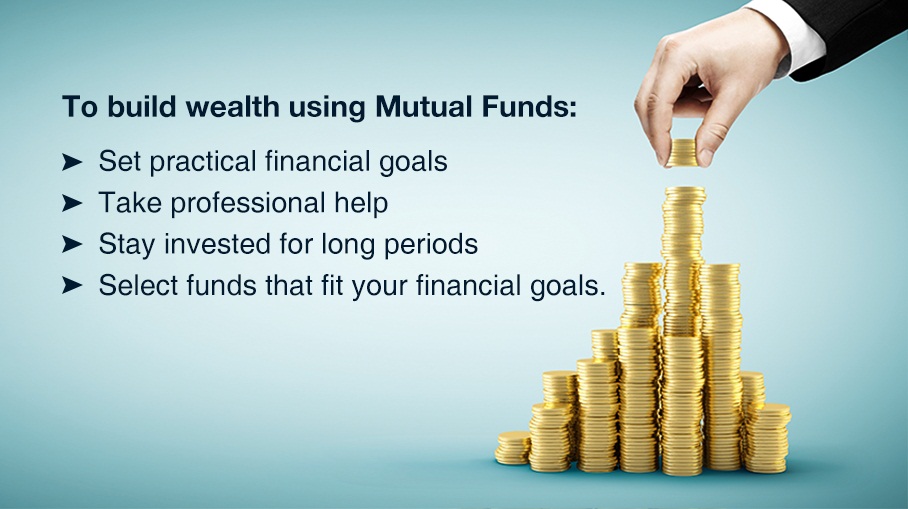 To build wealth using Mutual Funds:

➤ Set practical financial goals
➤ Take professional help
➤ Stay invested for long periods
➤ Select funds that fit your financial goals.